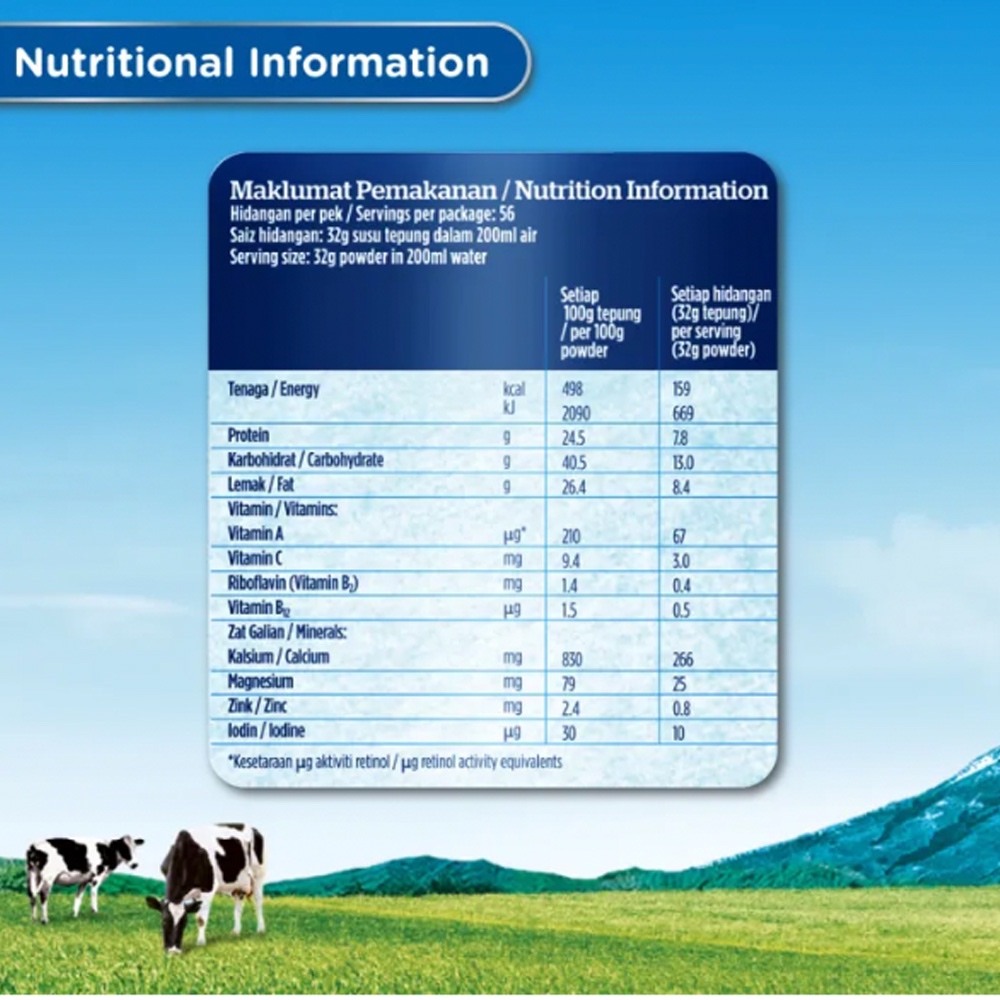 Nutritional Information

Maklumat Pemakanan / Nutrition Information
Hidangan per pek / Servings per package: 56
Saiz hidangan: 32g susu tepung dalam 200ml air
Serving size: 32g powder in 200ml water

| | | Setiap 100g tepung / per 100g powder | Setiap hidangan (32g tepung)/ per serving (32g powder) |
|---|---|---|---|
| Tenaga / Energy | kcal | 498 | 159 |
| | kJ | 2090 | 669 |
| Protein | g | 24.5 | 7.8 |
| Karbohidrat / Carbohydrate | g | 40.5 | 13.0 |
| Lemak / Fat | g | 26.4 | 8.4 |
| Vitamin / Vitamins: | | | |
| Vitamin A | µg* | 210 | 67 |
| Vitamin C | mg | 9.4 | 3.0 |
| Riboflavin (Vitamin $B_2$) | mg | 1.4 | 0.4 |
| Vitamin $B_{12}$ | µg | 1.5 | 0.5 |
| Zat Galian / Minerals: | | | |
| Kalsium / Calcium | mg | 830 | 266 |
| Magnesium | mg | 79 | 25 |
| Zink / Zinc | mg | 2.4 | 0.8 |
| Iodin / Iodine | µg | 30 | 10 |

*Kesetaraan µg aktiviti retinol / µg retinol activity equivalents